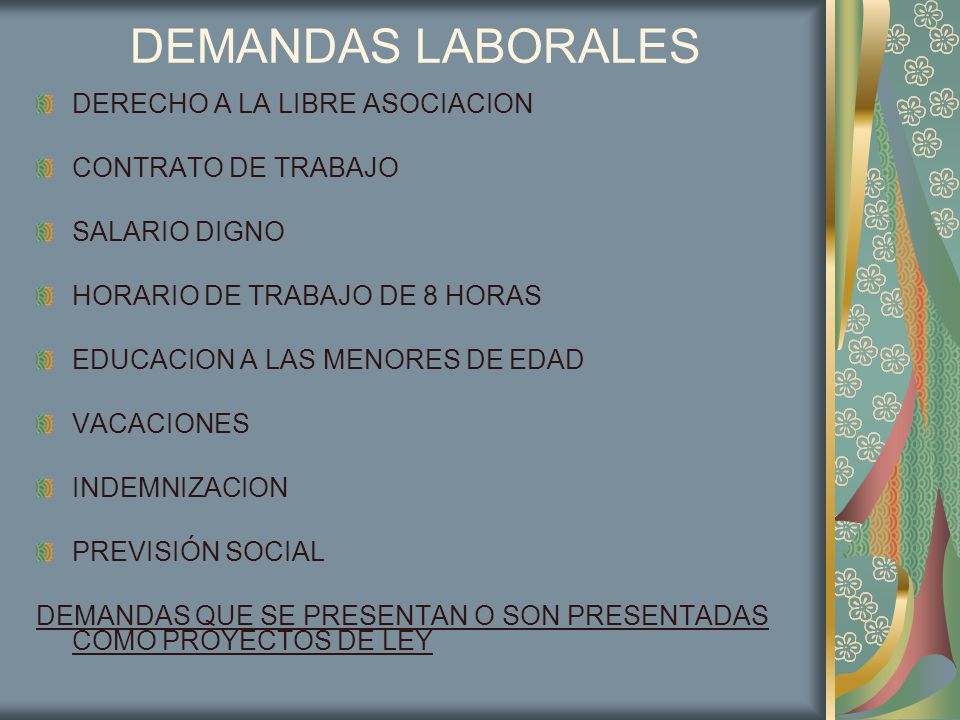 DEMANDAS LABORALES

DERECHO A LA LIBRE ASOCIACION

CONTRATO DE TRABAJO

SALARIO DIGNO

HORARIO DE TRABAJO DE 8 HORAS

EDUCACION A LAS MENORES DE EDAD

VACACIONES

INDEMNIZACION

PREVISIÓN SOCIAL

DEMANDAS QUE SE PRESENTAN O SON PRESENTADAS COMO PROYECTOS DE LEY